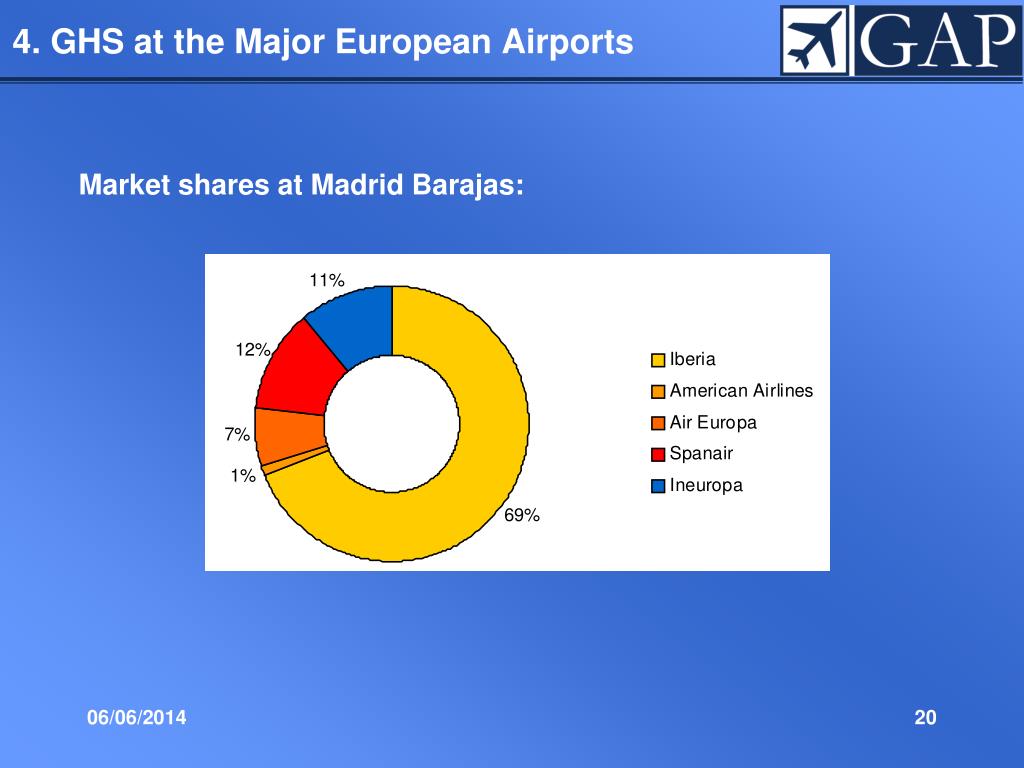 4. GHS at the Major European Airports

GAP

Market shares at Madrid Barajas:

11%
12%
7%
1%
69%

Iberia
American Airlines
Air Europa
Spanair
Ineuropa

06/06/2014

20